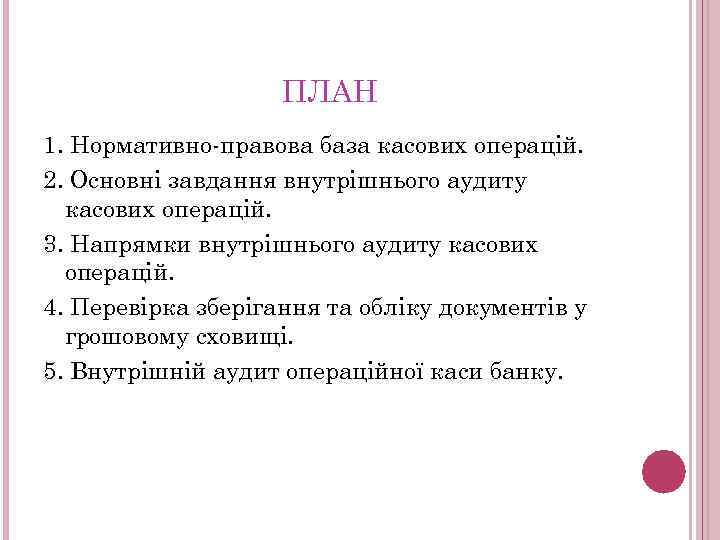 ПЛАН

1. Нормативно-правова база касових операцій.

2. Основні завдання внутрішнього аудиту касових операцій.

3. Напрямки внутрішнього аудиту касових операцій.

4. Перевірка зберігання та обліку документів у грошовому сховищі.

5. Внутрішній аудит операційної каси банку.